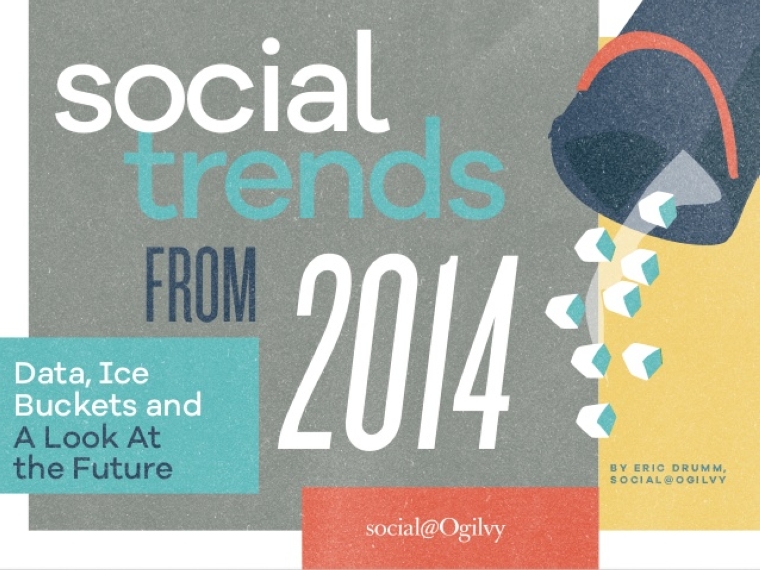 social trends

FROM 2014

Data, Ice Buckets and A Look At the Future

BY ERIC DRUMM, SOCIAL@OGILVY

social@Ogilvy